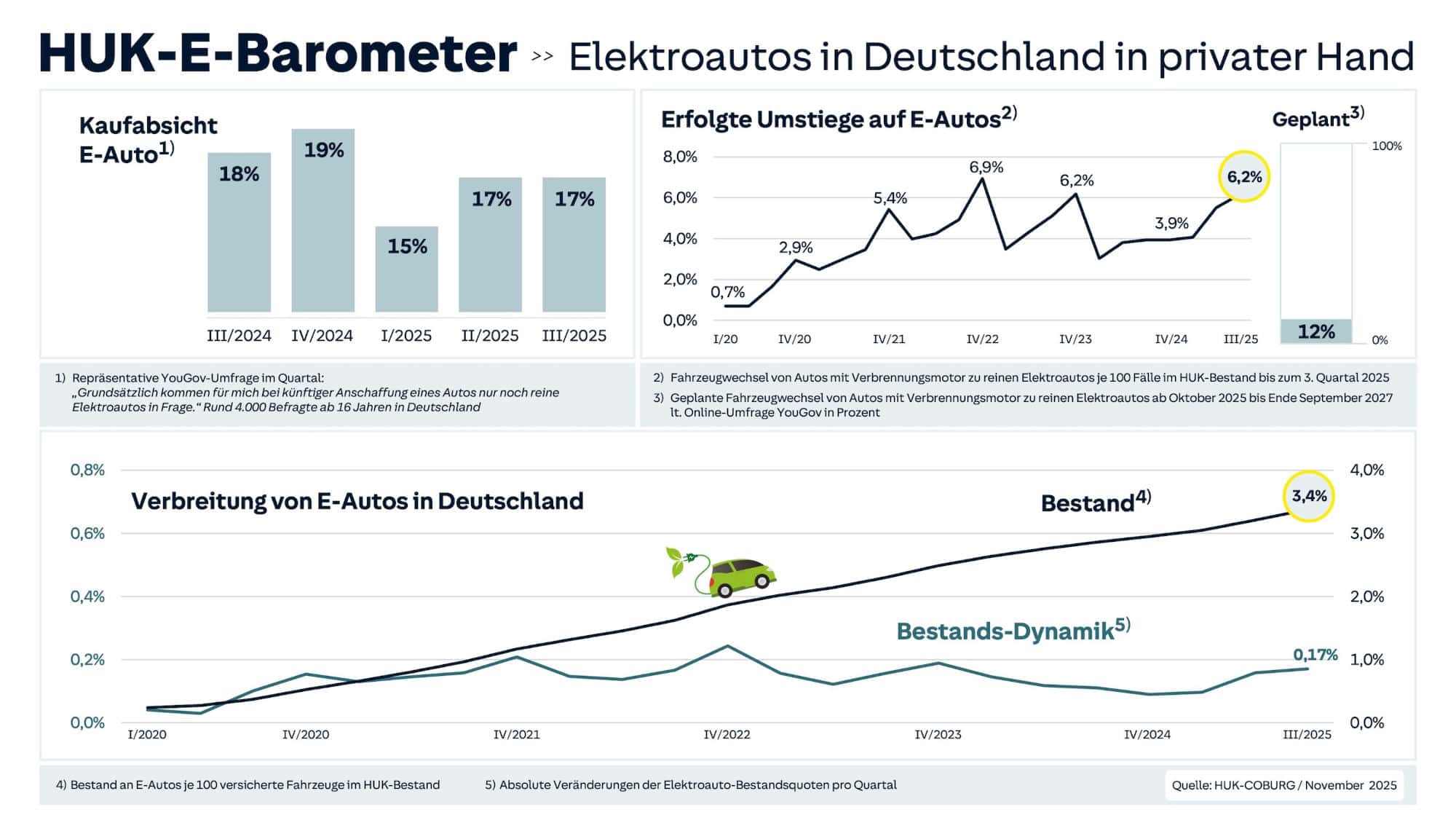 HUK-E-Barometer >> Elektroautos in Deutschland in privater Hand

Kaufabsicht E-Auto$^{1)}$

18% 19% 15% 17% 17%

III/2024 IV/2024 I/2025 II/2025 III/2025

Erfolgte Umstiege auf E-Autos$^{2)}$

8,0%
6,0%
4,0%
2,0%
0,0%

0,7% 2,9% 5,4% 6,9% 6,2% 3,9% 6,2%

I/20 IV/20 IV/21 IV/22 IV/23 IV/24 III/25

Geplant$^{3)}$

100%
12%
0%

1) Repräsentative YouGov-Umfrage im Quartal: „Grundsätzlich kommen für mich bei künftiger Anschaffung eines Autos nur noch reine Elektroautos in Frage." Rund 4.000 Befragte ab 16 Jahren in Deutschland

2) Fahrzeugwechsel von Autos mit Verbrennungsmotor zu reinen Elektroautos je 100 Fälle im HUK-Bestand bis zum 3. Quartal 2025

3) Geplante Fahrzeugwechsel von Autos mit Verbrennungsmotor zu reinen Elektroautos ab Oktober 2025 bis Ende September 2027 lt. Online-Umfrage YouGov in Prozent

Verbreitung von E-Autos in Deutschland

Bestand$^{4)}$

3,4%

Bestands-Dynamik$^{5)}$

0,17%

0,8%
0,6%
0,4%
0,2%
0,0%

4,0%
3,0%
2,0%
1,0%
0,0%

I/2020 IV/2020 IV/2021 IV/2022 IV/2023 IV/2024 III/2025

4) Bestand an E-Autos je 100 versicherte Fahrzeuge im HUK-Bestand

5) Absolute Veränderungen der Elektroauto-Bestandsquoten pro Quartal

Quelle: HUK-COBURG / November 2025